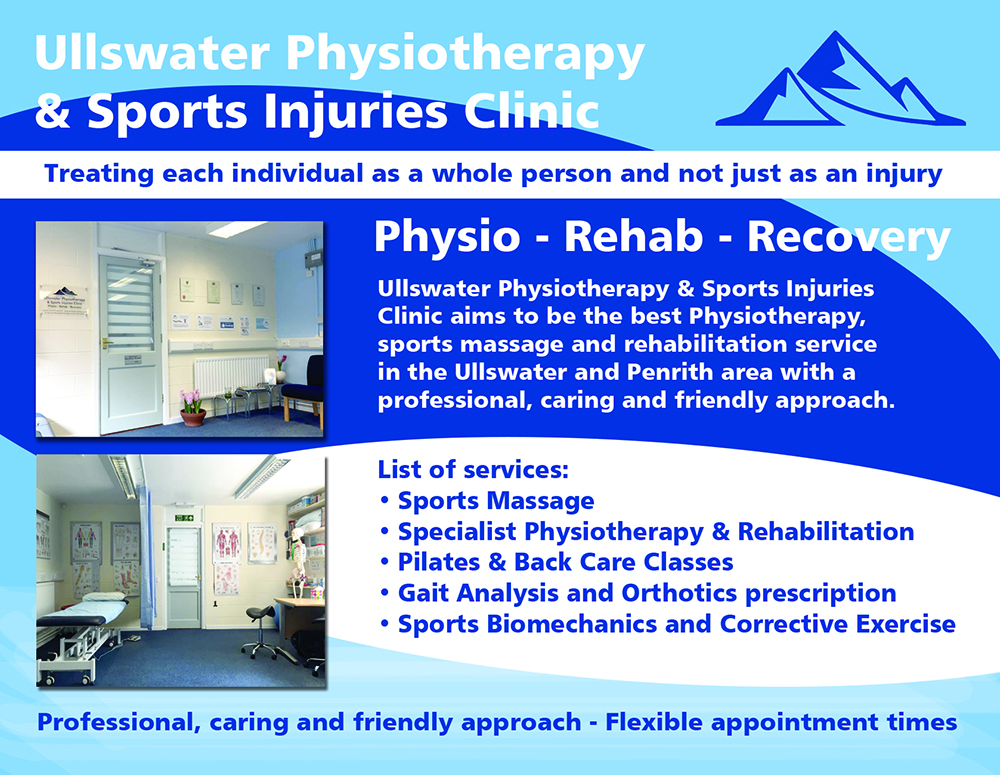 Ullswater Physiotherapy & Sports Injuries Clinic

Treating each individual as a whole person and not just as an injury

Physio - Rehab - Recovery

Ullswater Physiotherapy & Sports Injuries Clinic aims to be the best Physiotherapy, sports massage and rehabilitation service in the Ullswater and Penrith area with a professional, caring and friendly approach.

List of services:
• Sports Massage
• Specialist Physiotherapy & Rehabilitation
• Pilates & Back Care Classes
• Gait Analysis and Orthotics prescription
• Sports Biomechanics and Corrective Exercise

Professional, caring and friendly approach - Flexible appointment times